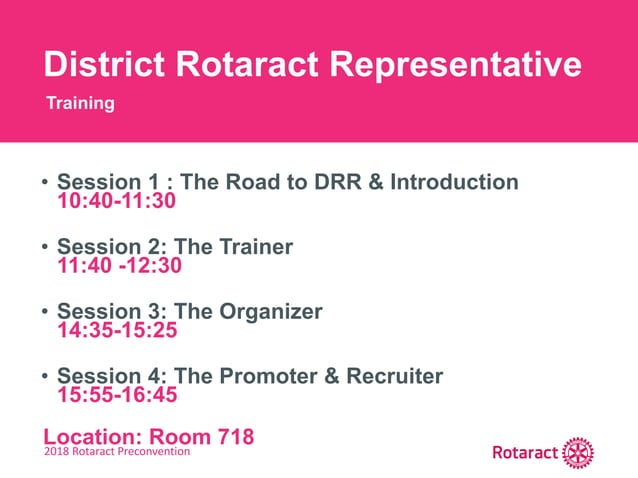 District Rotaract Representative

Training

• Session 1 : The Road to DRR & Introduction
10:40-11:30

• Session 2: The Trainer
11:40 -12:30

• Session 3: The Organizer
14:35-15:25

• Session 4: The Promoter & Recruiter
15:55-16:45

Location: Room 718

2018 Rotaract Preconvention

Rotaract